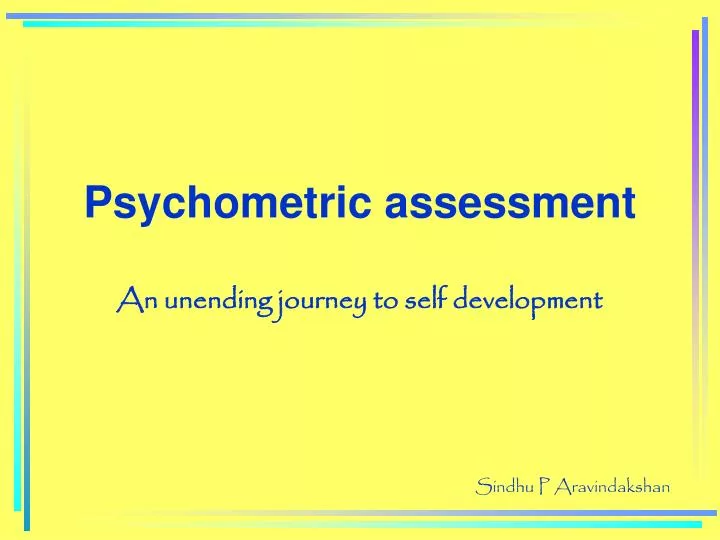 Psychometric assessment

An unending journey to self development

Sindhu P Aravindakshan